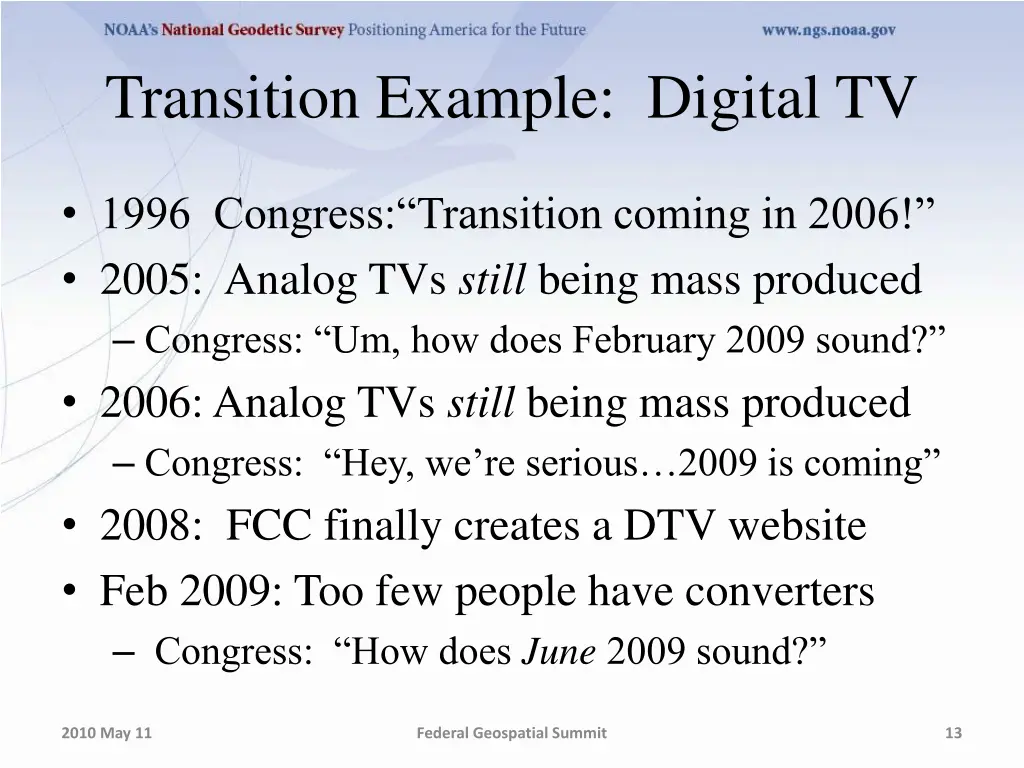 NOAA's National Geodetic Survey Positioning America for the Future www.ngs.noaa.gov

Transition Example: Digital TV

• 1996 Congress:“Transition coming in 2006!”
• 2005: Analog TVs still being mass produced
– Congress: “Um, how does February 2009 sound?”
• 2006: Analog TVs still being mass produced
– Congress: “Hey, we’re serious…2009 is coming”
• 2008: FCC finally creates a DTV website
• Feb 2009: Too few people have converters
– Congress: “How does June 2009 sound?”

2010 May 11 Federal Geospatial Summit 13